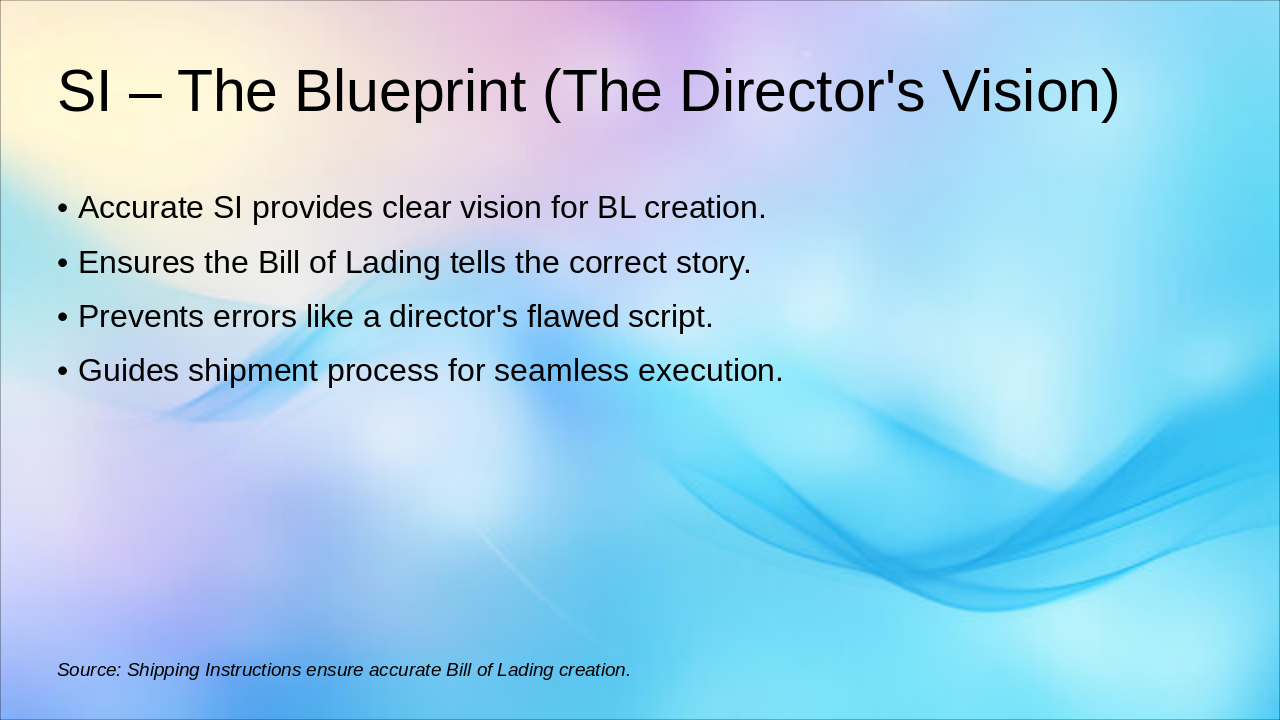 SI – The Blueprint (The Director's Vision)

• Accurate SI provides clear vision for BL creation.
• Ensures the Bill of Lading tells the correct story.
• Prevents errors like a director's flawed script.
• Guides shipment process for seamless execution.

Source: Shipping Instructions ensure accurate Bill of Lading creation.